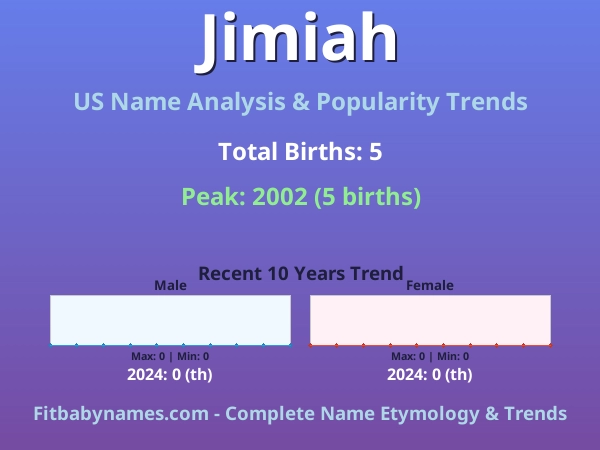 Jimiah

US Name Analysis & Popularity Trends

Total Births: 5

Peak: 2002 (5 births)

Recent 10 Years Trend

Male

Max: 0 | Min: 0

2024: 0 (th)

Female

Max: 0 | Min: 0

2024: 0 (th)

Fitbabynames.com - Complete Name Etymology & Trends